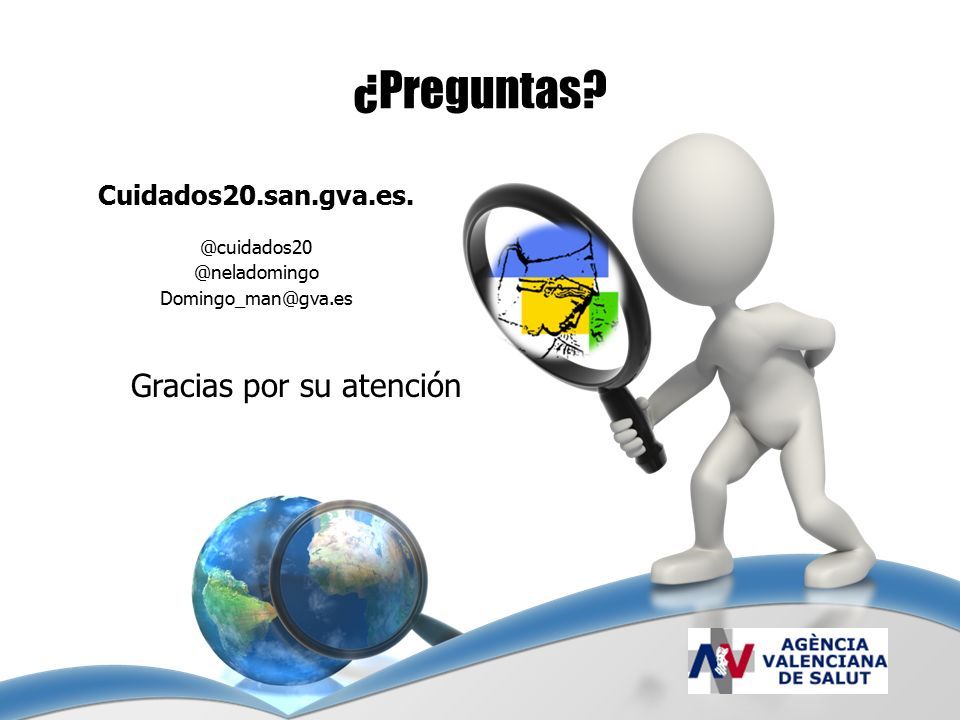 ¿Preguntas?

Cuidados20.san.gva.es.

@cuidados20
@neladomingo
Domingo_man@gva.es

Gracias por su atención

AGÈNCIA VALENCIANA DE SALUT